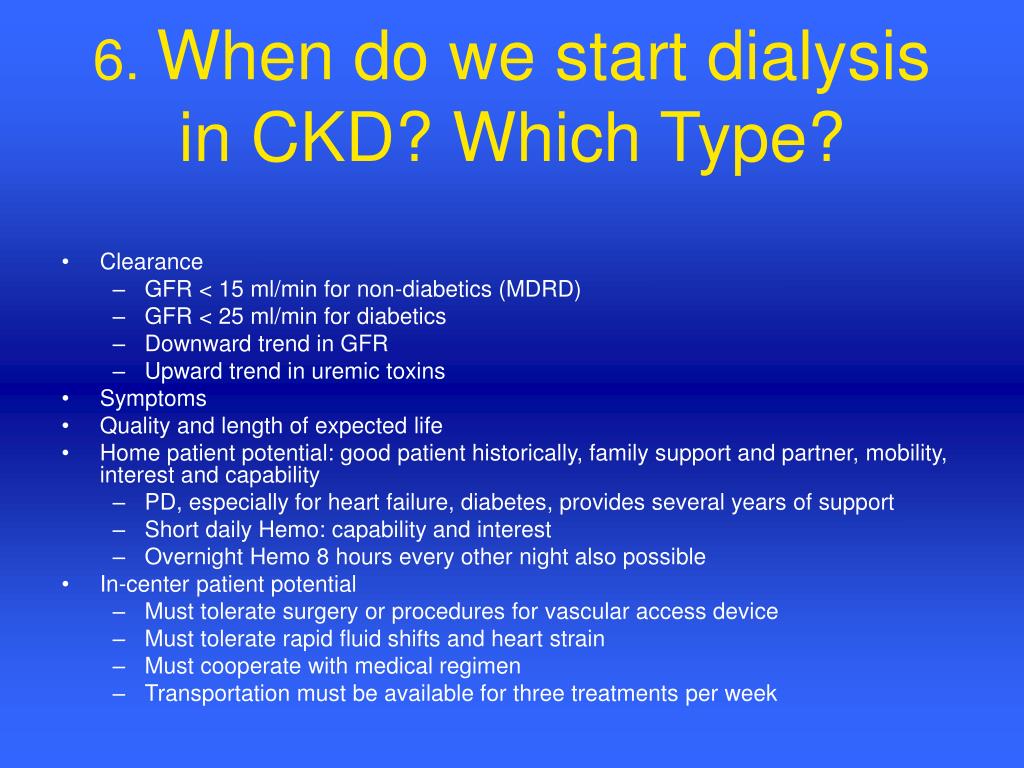 6. When do we start dialysis in CKD? Which Type?

• Clearance
– GFR < 15 ml/min for non-diabetics (MDRD)
– GFR < 25 ml/min for diabetics
– Downward trend in GFR
– Upward trend in uremic toxins
• Symptoms
• Quality and length of expected life
• Home patient potential: good patient historically, family support and partner, mobility, interest and capability
– PD, especially for heart failure, diabetes, provides several years of support
– Short daily Hemo: capability and interest
– Overnight Hemo 8 hours every other night also possible
• In-center patient potential
– Must tolerate surgery or procedures for vascular access device
– Must tolerate rapid fluid shifts and heart strain
– Must cooperate with medical regimen
– Transportation must be available for three treatments per week